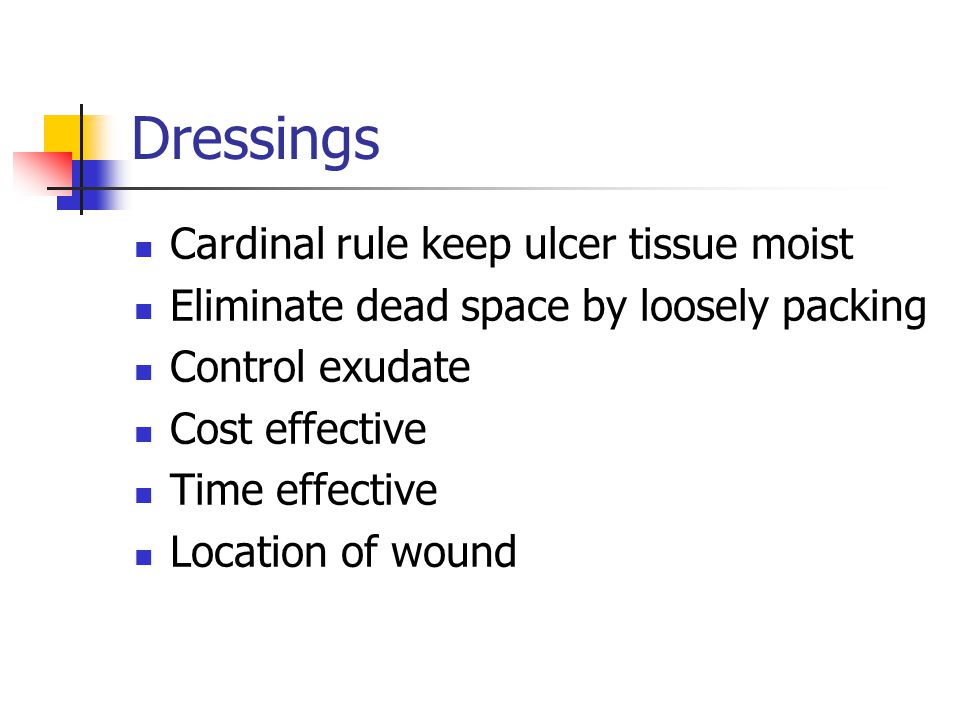 Dressings

- Cardinal rule keep ulcer tissue moist
- Eliminate dead space by loosely packing
- Control exudate
- Cost effective
- Time effective
- Location of wound